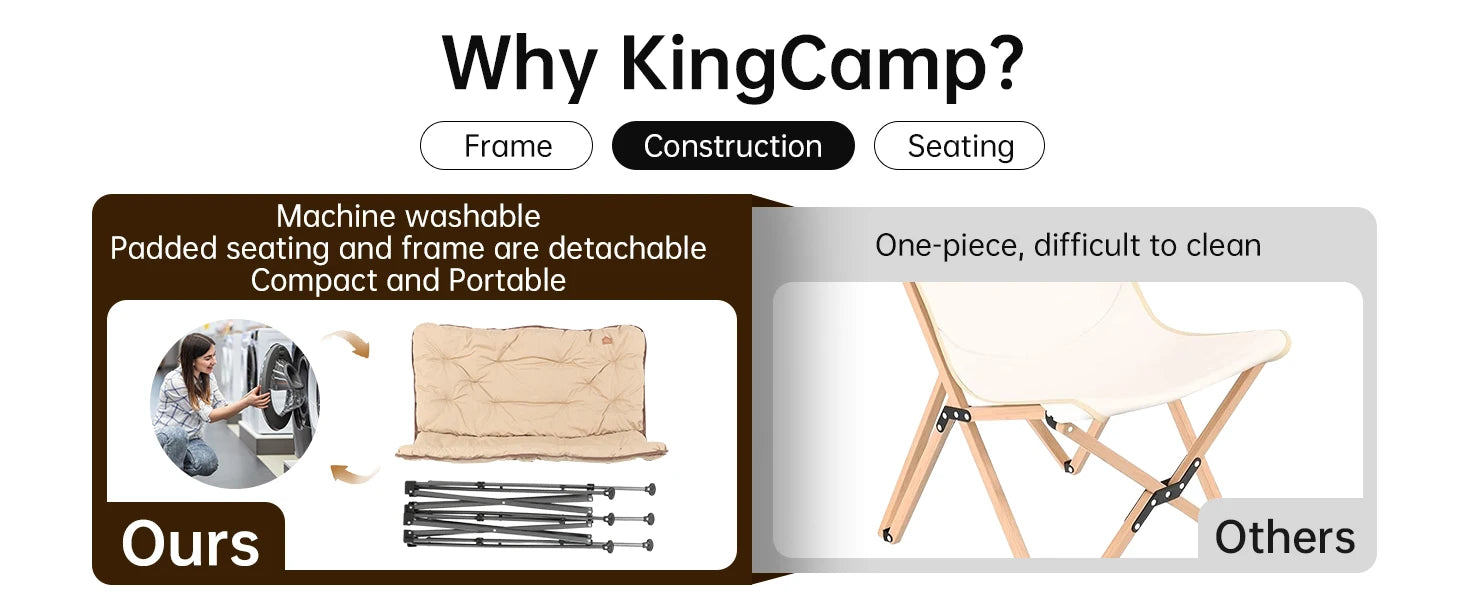 Why KingCamp?

Frame

Construction

Seating

Machine washable
Padded seating and frame are detachable
Compact and Portable

Ours

One-piece, difficult to clean

Others